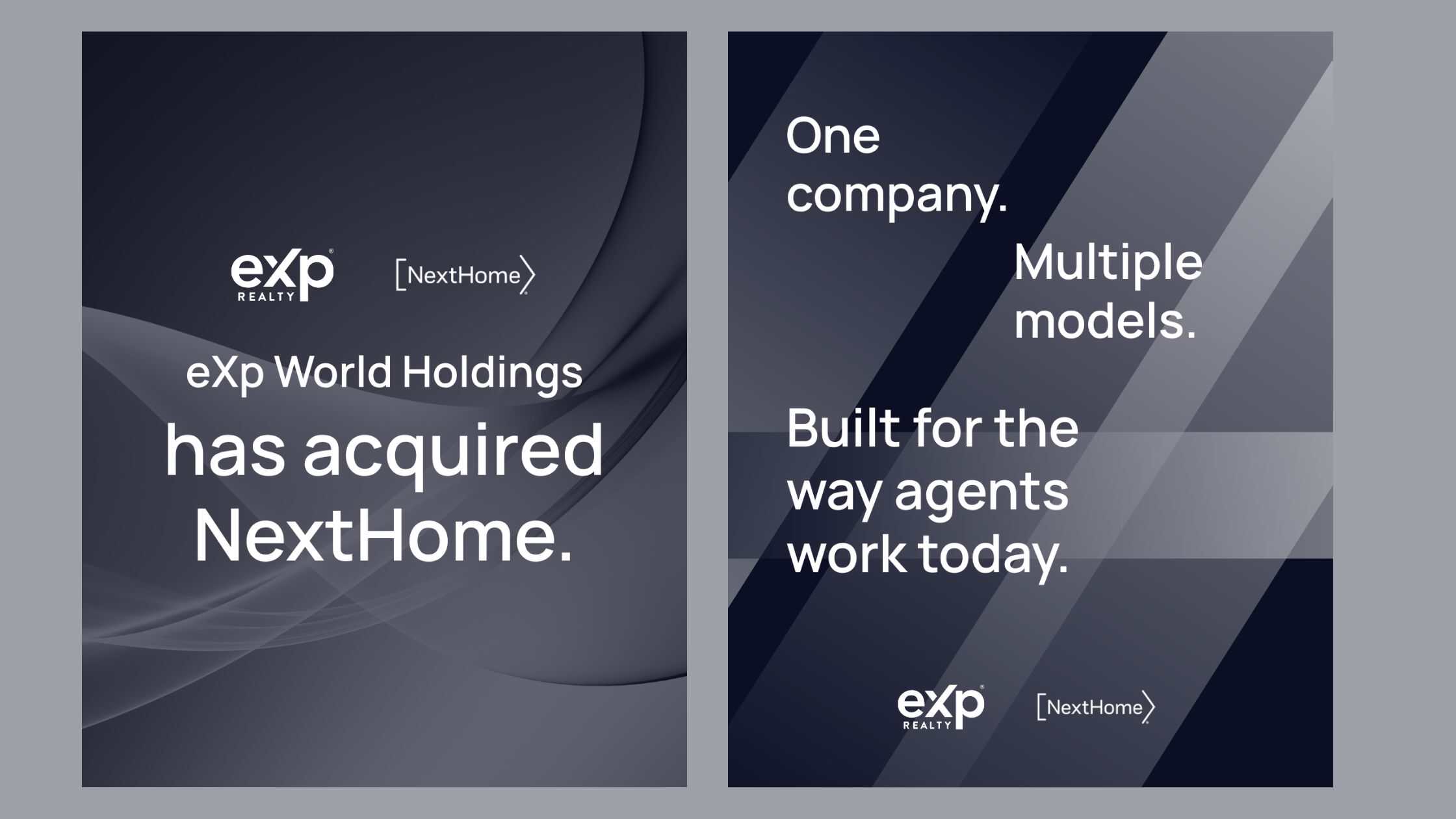 eXp REALTY

[NextHome⟩

eXp World Holdings

has acquired NextHome.

One company.

Multiple models.

Built for the way agents work today.

eXp REALTY

[NextHome⟩